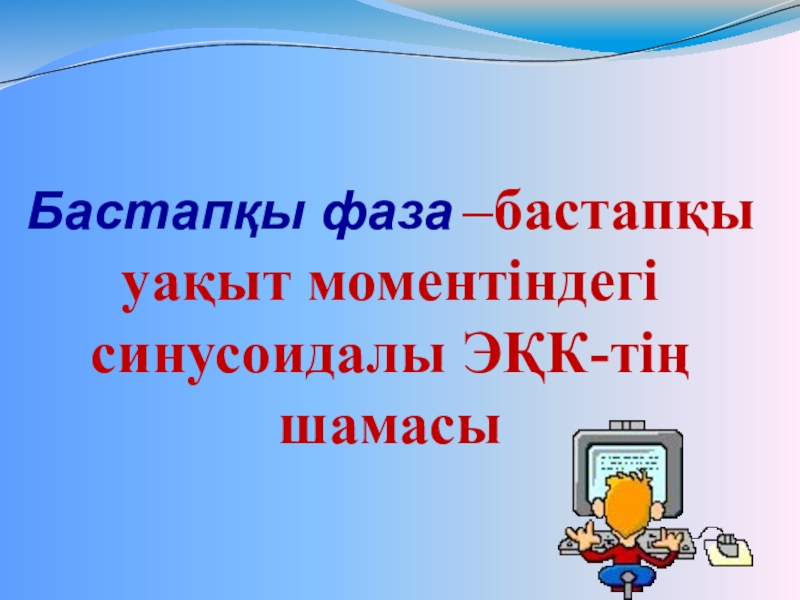 Бастапқы фаза –бастапқы уақыт моментіндегі синусоидалы ЭҚК-тің шамасы